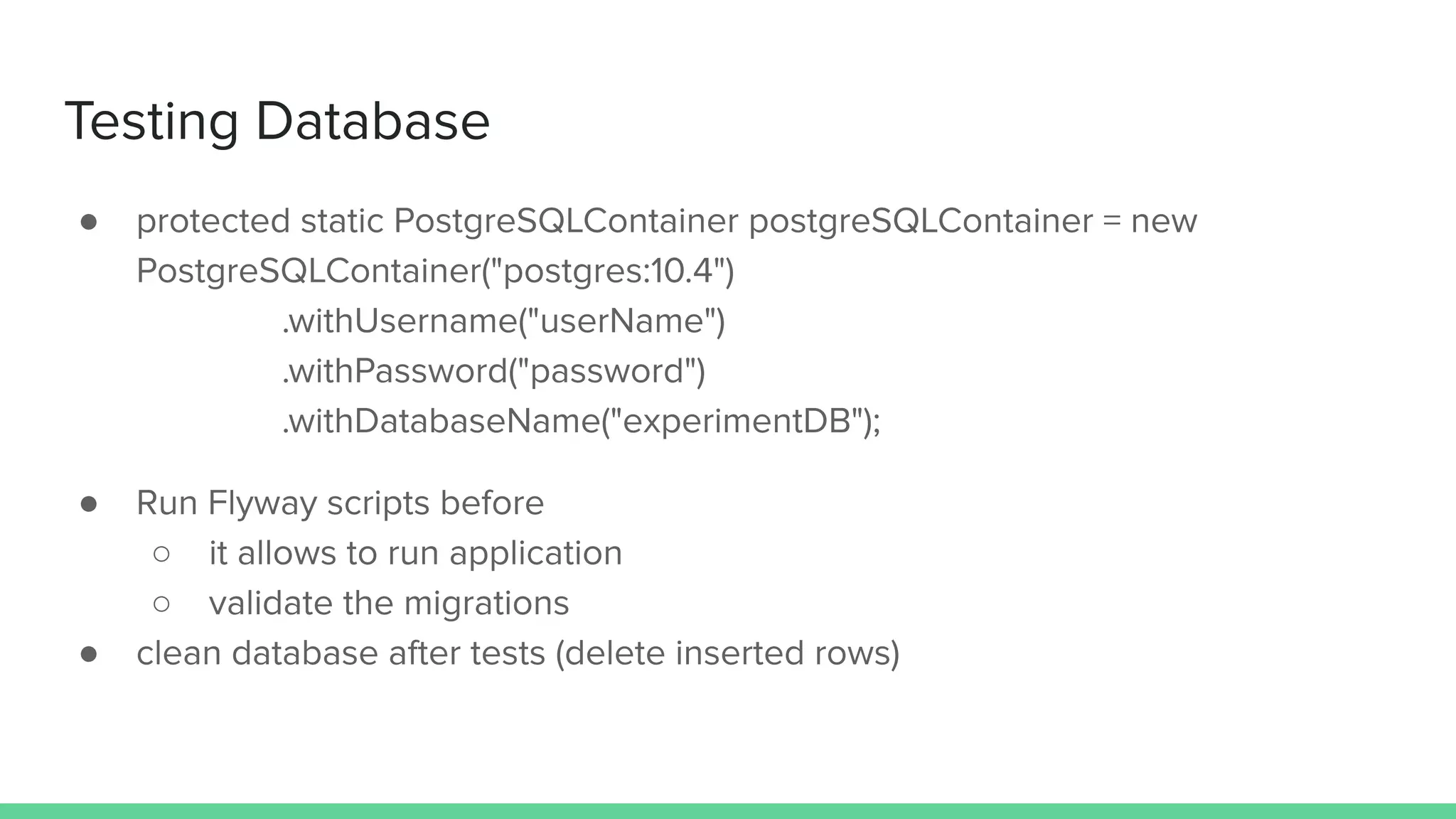 Testing Database

● protected static PostgreSQLContainer postgreSQLContainer = new PostgreSQLContainer("postgres:10.4")
.withUsername("userName")
.withPassword("password")
.withDatabaseName("experimentDB");

● Run Flyway scripts before
○ it allows to run application
○ validate the migrations
● clean database after tests (delete inserted rows)